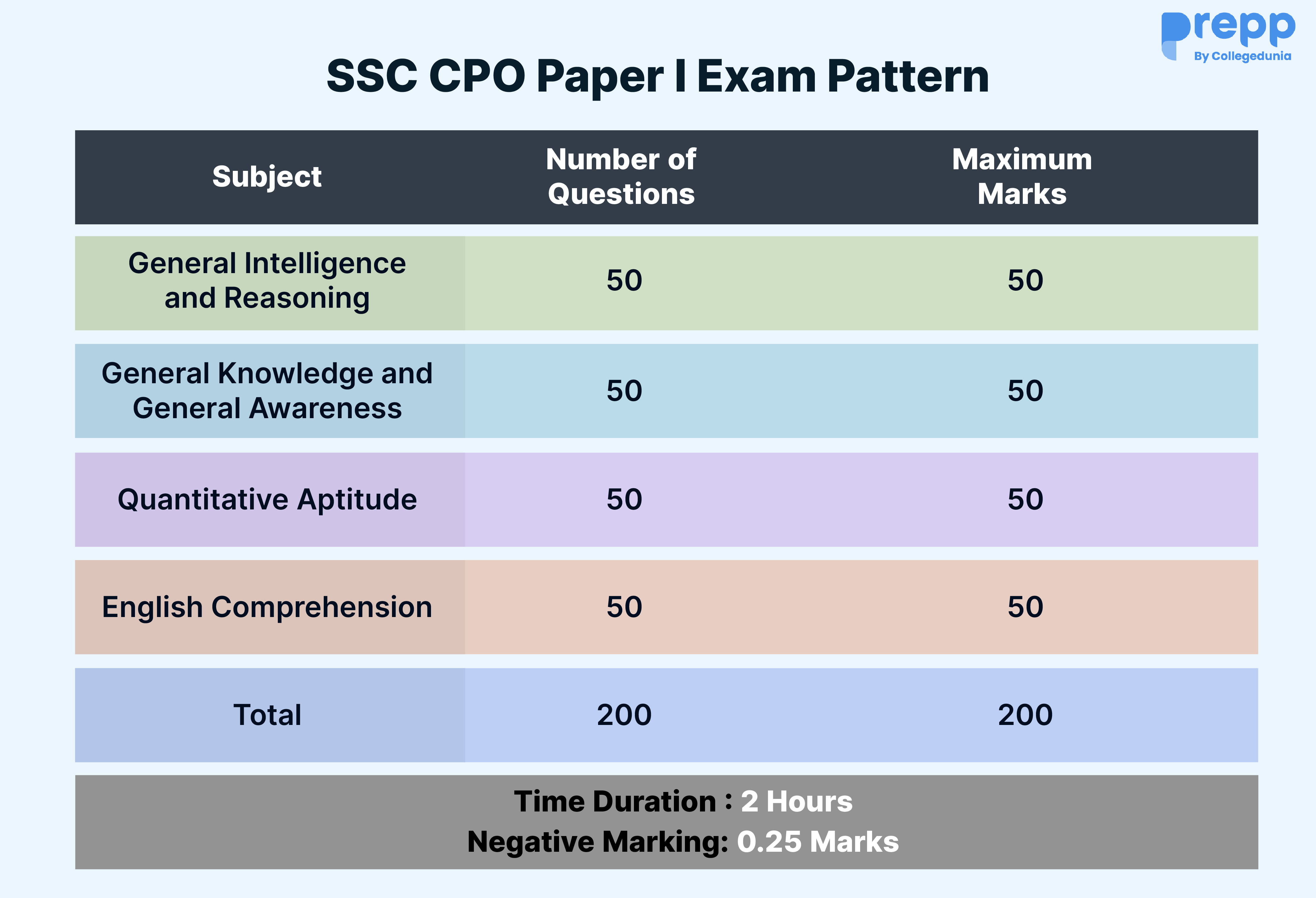 prepp
By Collegedunia

SSC CPO Paper I Exam Pattern

| Subject | Number of Questions | Maximum Marks |
|---|---|---|
| General Intelligence and Reasoning | 50 | 50 |
| General Knowledge and General Awareness | 50 | 50 |
| Quantitative Aptitude | 50 | 50 |
| English Comprehension | 50 | 50 |
| Total | 200 | 200 |

Time Duration : 2 Hours
Negative Marking: 0.25 Marks